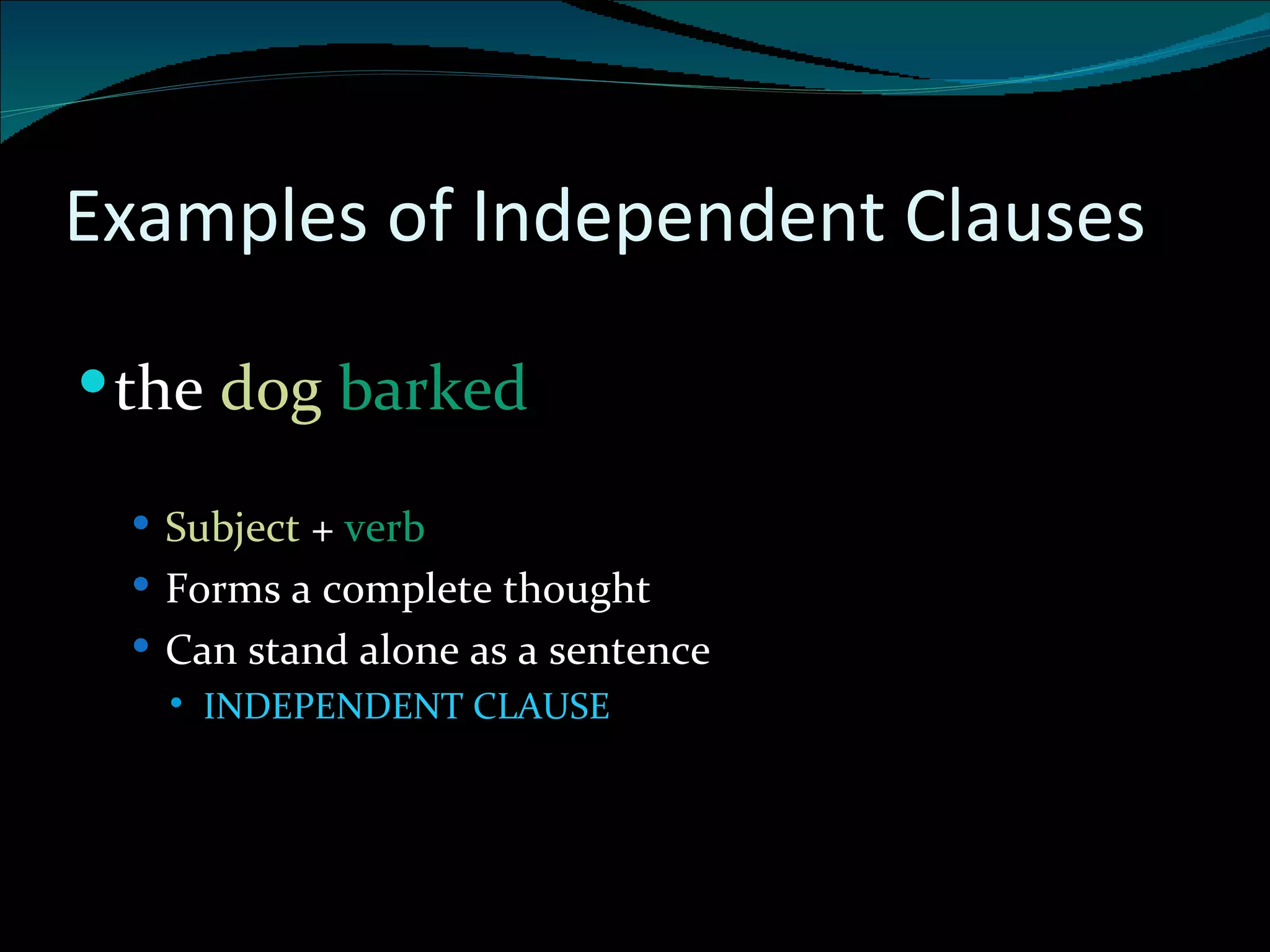 Examples of Independent Clauses

• the dog barked

• Subject + verb
• Forms a complete thought
• Can stand alone as a sentence
• INDEPENDENT CLAUSE